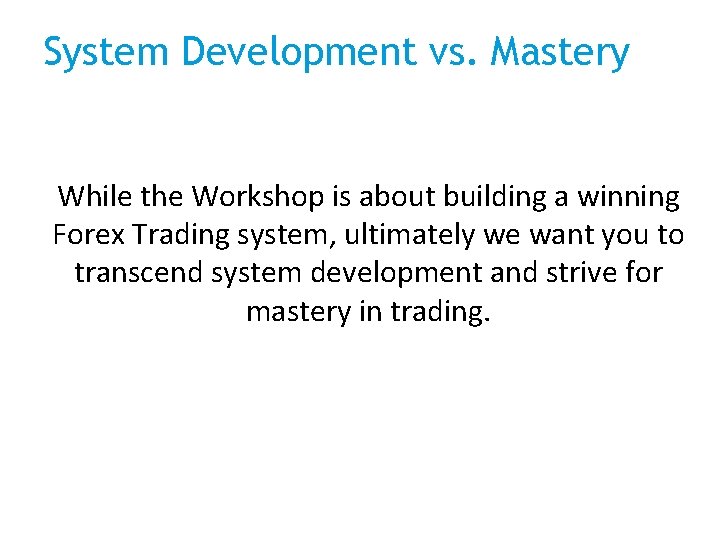 System Development vs. Mastery

While the Workshop is about building a winning Forex Trading system, ultimately we want you to transcend system development and strive for mastery in trading.